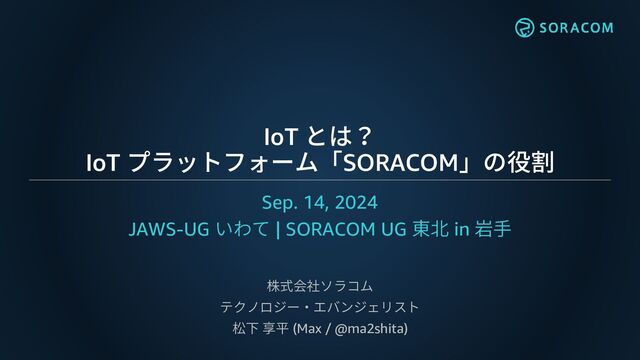 SORACOM

IoT とは？
IoT プラットフォーム「SORACOM」の役割

Sep. 14, 2024
JAWS-UG いわて | SORACOM UG 東北 in 岩手

株式会社ソラコム
テクノロジー・エバンジェリスト
松下 享平 (Max / @ma2shita)